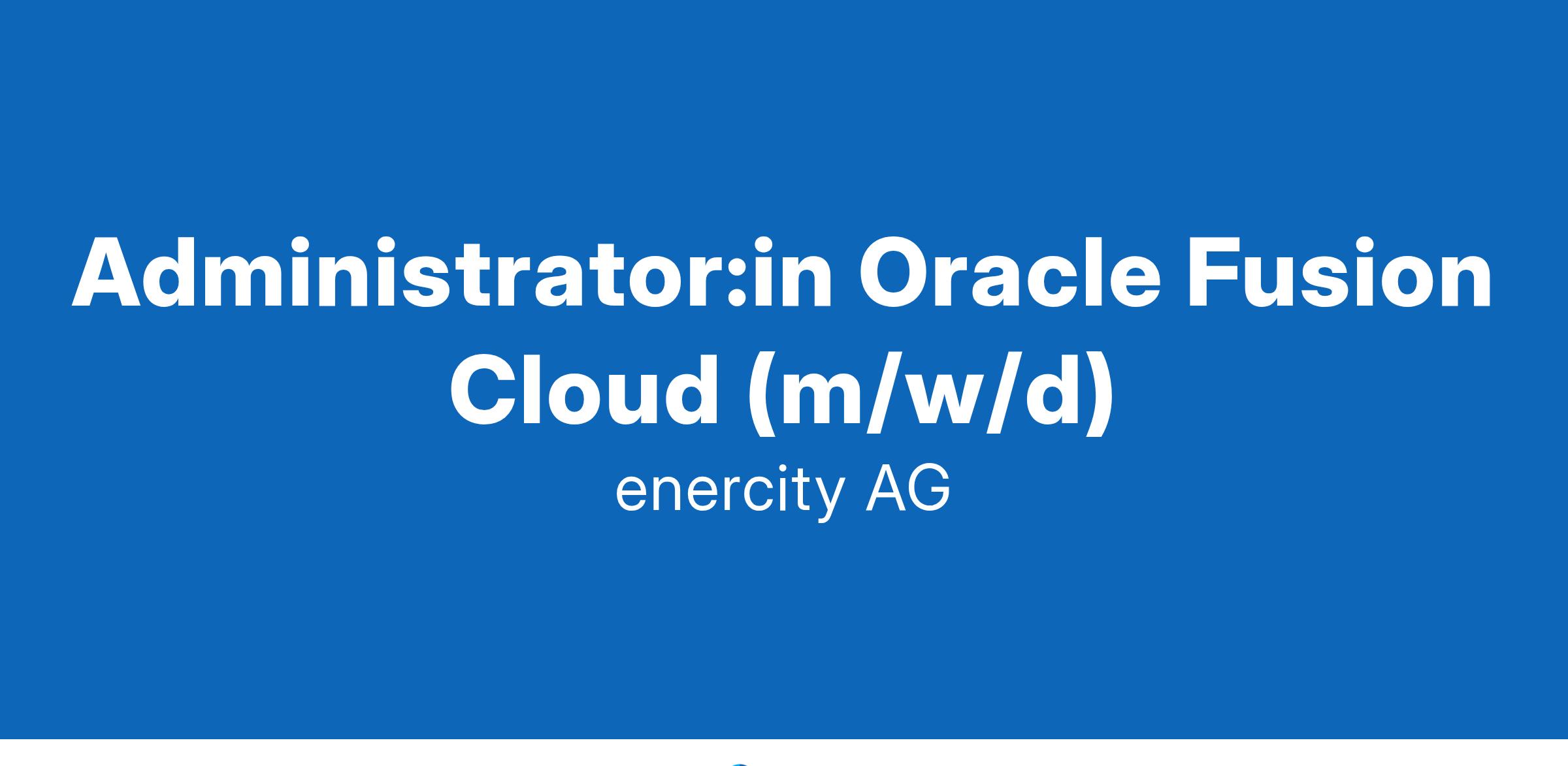 Administrator:in Oracle Fusion Cloud (m/w/d)

enercity AG